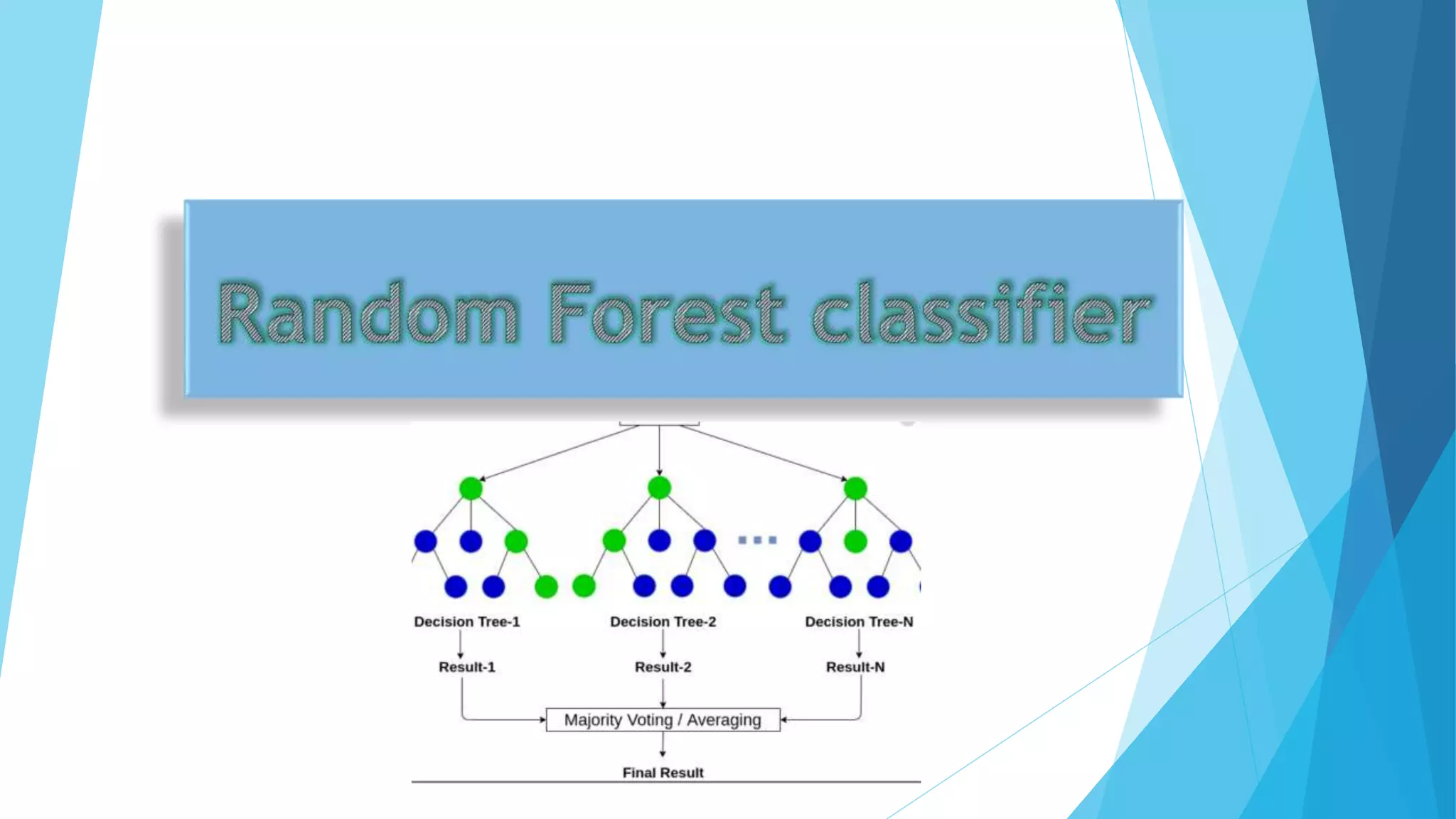 Random Forest classifier

Decision Tree-1

Decision Tree-2

Decision Tree-N

Result-1

Result-2

Result-N

Majority Voting / Averaging

Final Result